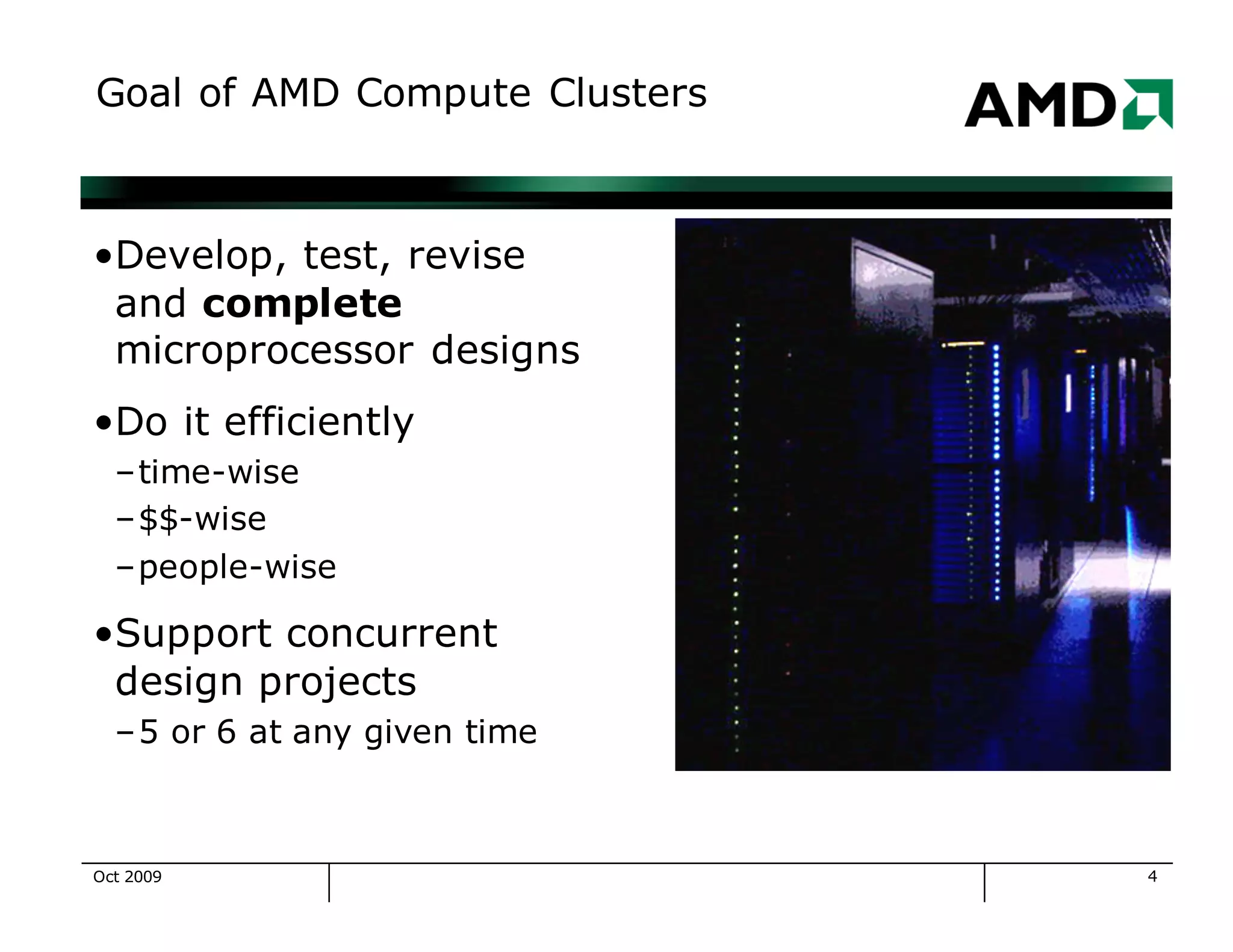 Goal of AMD Compute Clusters

AMD

•Develop, test, revise and **complete** microprocessor designs

•Do it efficiently

–time-wise

–\$\$-wise

–people-wise

•Support concurrent design projects

–5 or 6 at any given time

Oct 2009

4